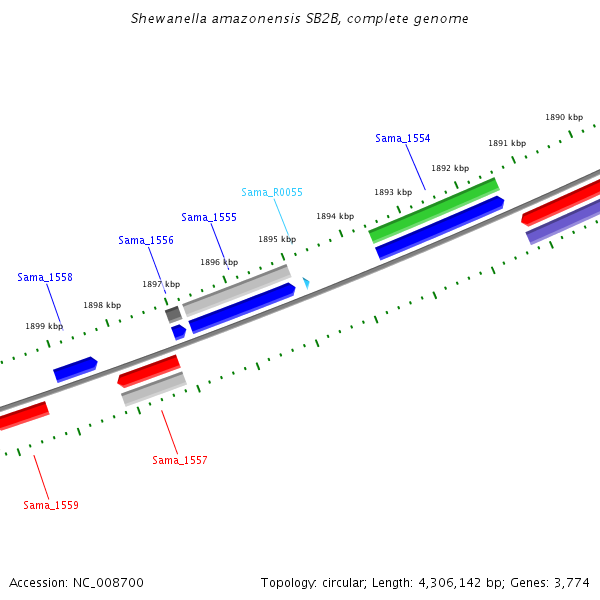 Shewanella amazonensis SB2B, complete genome

1890 kbp

Sama_1554

1891 kbp

1892 kbp

Sama_R0055

1893 kbp

Sama_1555

1894 kbp

Sama_1556

1895 kbp

1896 kbp

Sama_1558

1897 kbp

1898 kbp

1899 kbp

Sama_1557

Sama_1559

Accession: NC_008700

Topology: circular; Length: 4,306,142 bp; Genes: 3,774